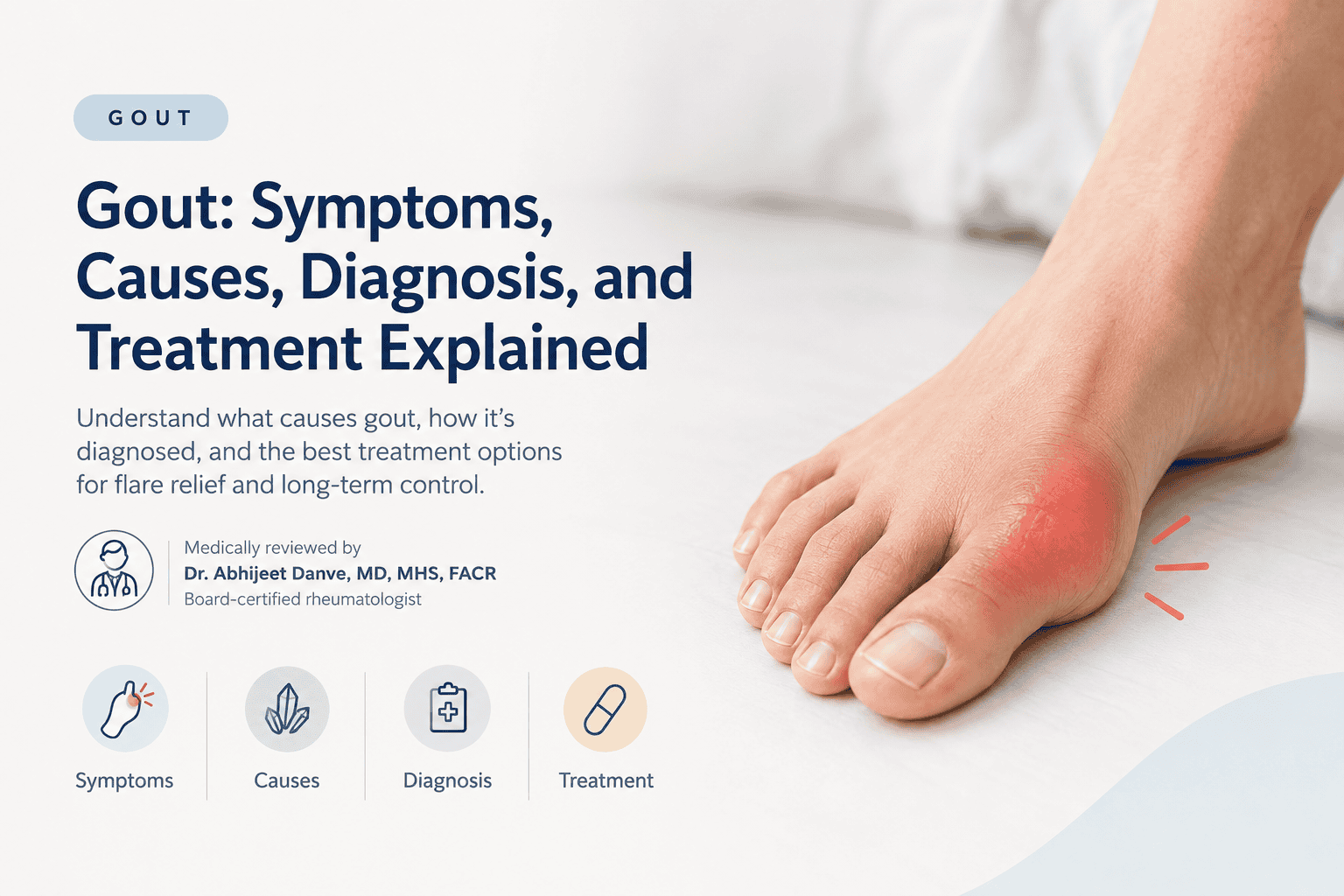 GOUT

Gout: Symptoms, Causes, Diagnosis, and Treatment Explained

Understand what causes gout, how it's diagnosed, and the best treatment options for flare relief and long-term control.

Medically reviewed by
Dr. Abhijeet Danve, MD, MHS, FACR
Board-certified rheumatologist

Symptoms

Causes

Diagnosis

Treatment